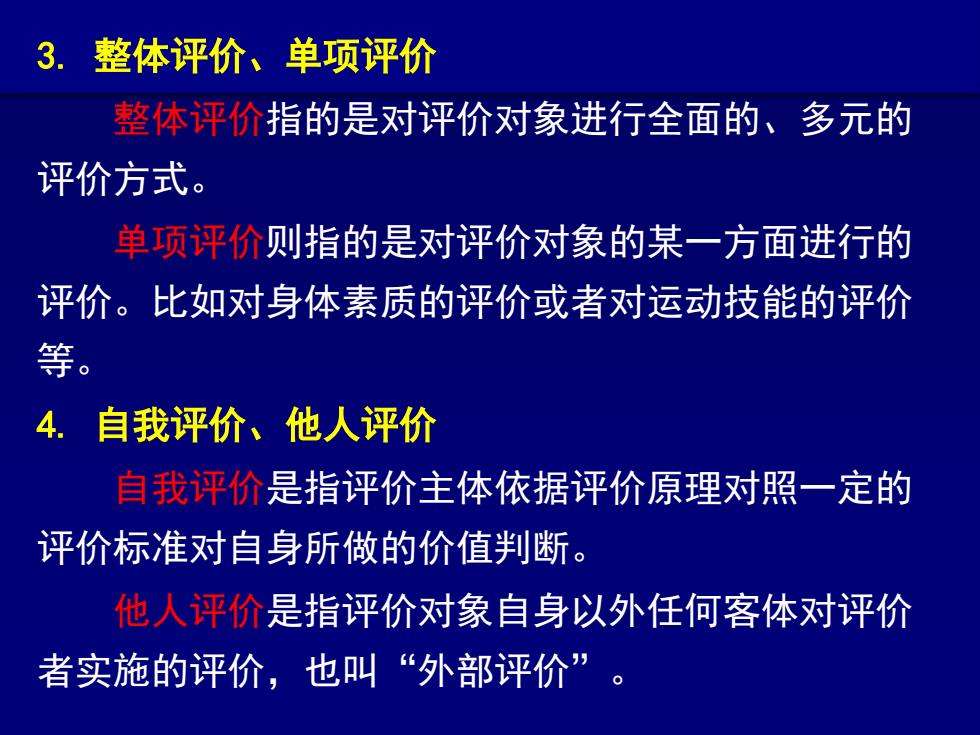 3. 整体评价、单项评价

整体评价指的是对评价对象进行全面的、多元的评价方式。

单项评价则指的是对评价对象的某一方面进行的评价。比如对身体素质的评价或者对运动技能的评价等。

4. 自我评价、他人评价

自我评价是指评价主体依据评价原理对照一定的评价标准对自身所做的价值判断。

他人评价是指评价对象自身以外任何客体对评价者实施的评价，也叫“外部评价”。